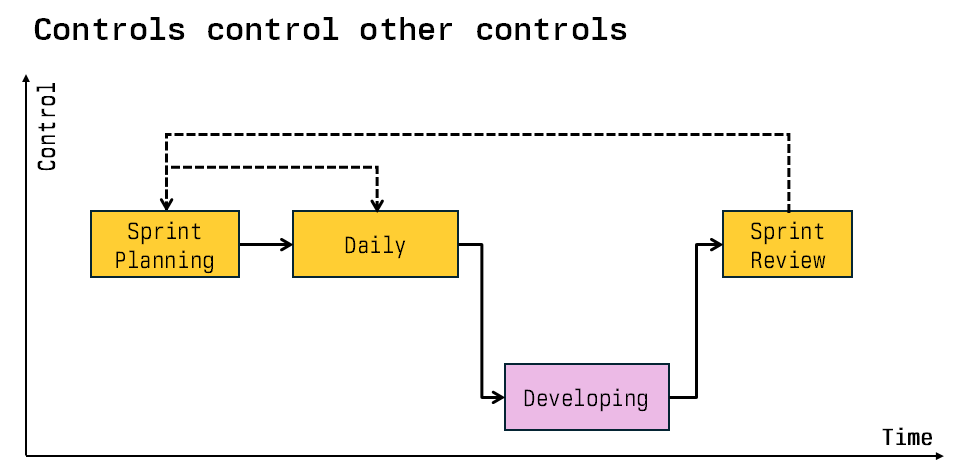 Controls control other controls

Control

Sprint Planning

Daily

Developing

Sprint Review

Time